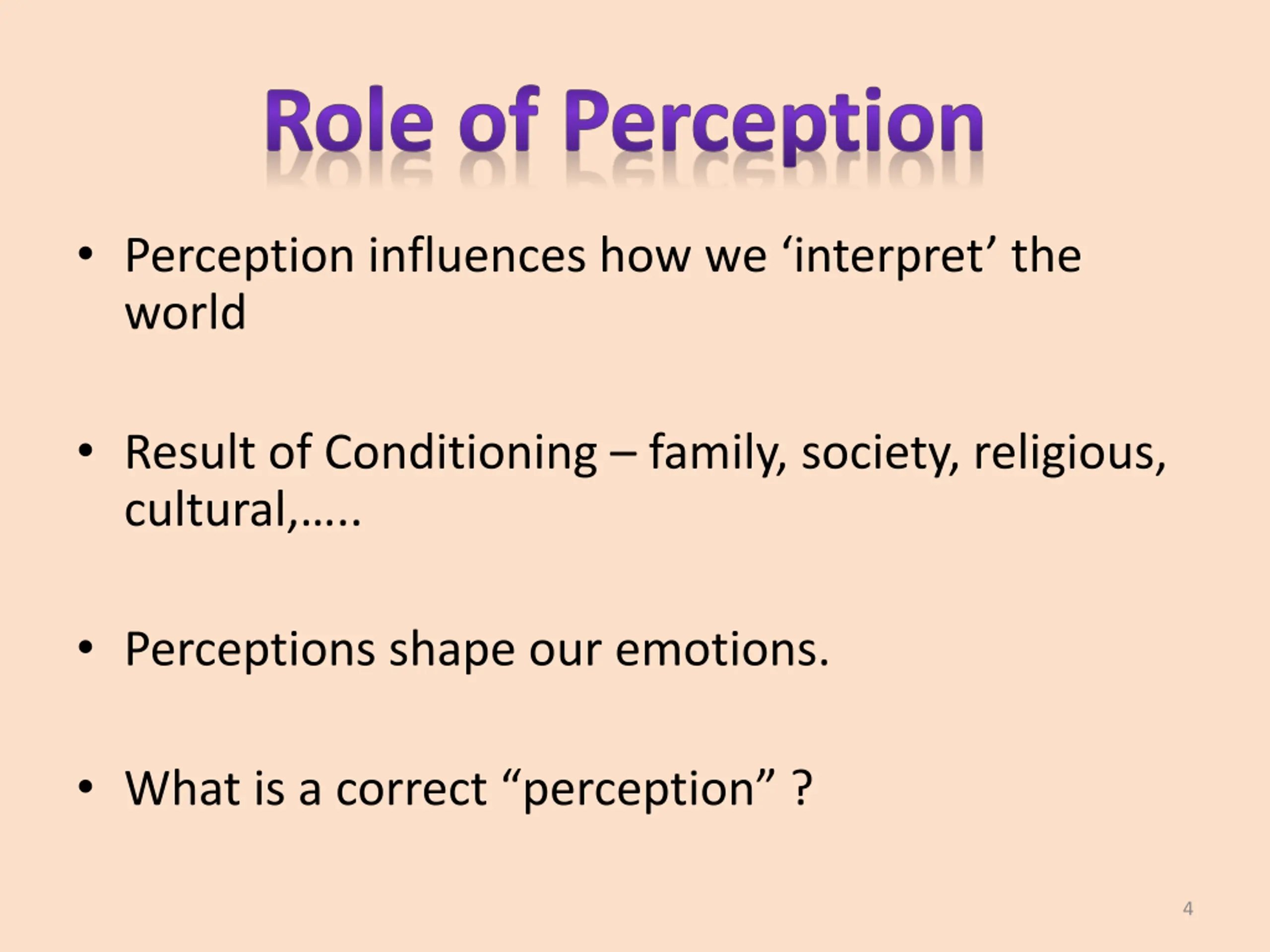 Role of Perception

• Perception influences how we ‘interpret’ the world

• Result of Conditioning – family, society, religious, cultural,…..

• Perceptions shape our emotions.

• What is a correct “perception” ?

4